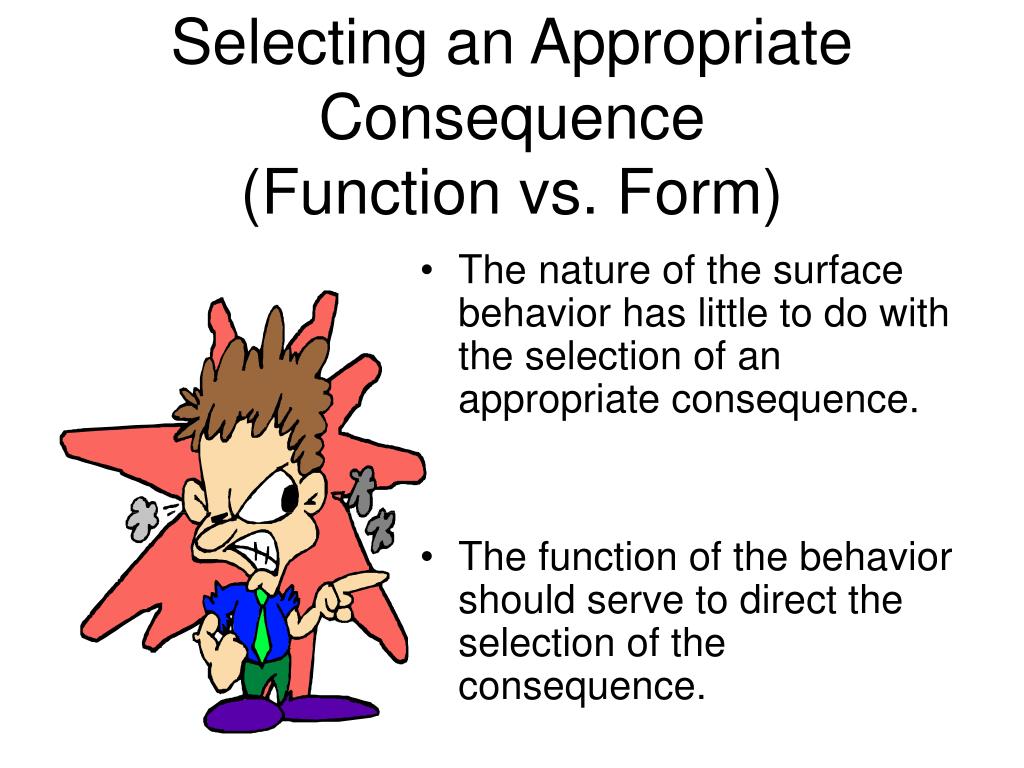 Selecting an Appropriate Consequence
(Function vs. Form)

• The nature of the surface behavior has little to do with the selection of an appropriate consequence.

• The function of the behavior should serve to direct the selection of the consequence.